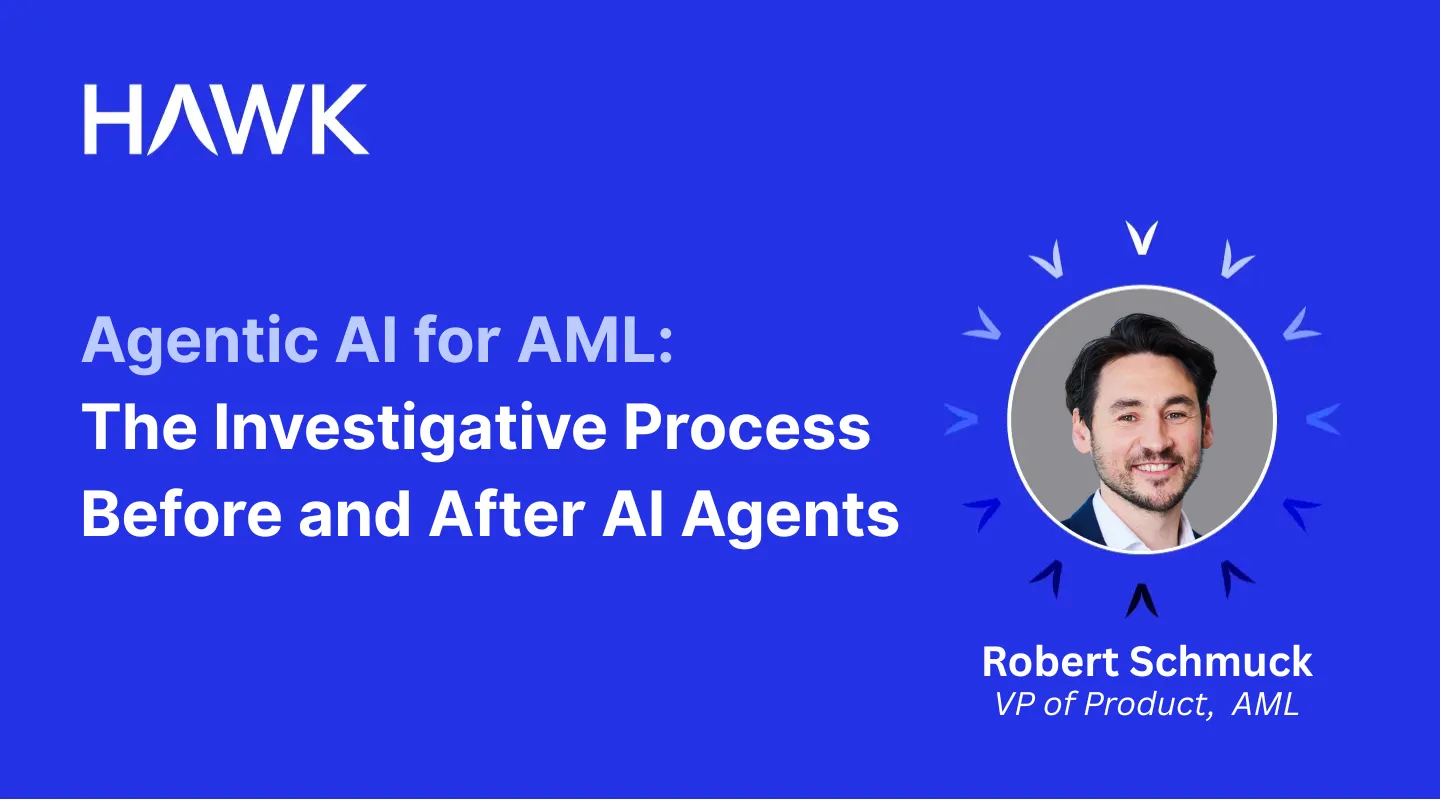 HAWK

Agentic AI for AML:
The Investigative Process Before and After AI Agents

Robert Schmuck
VP of Product, AML